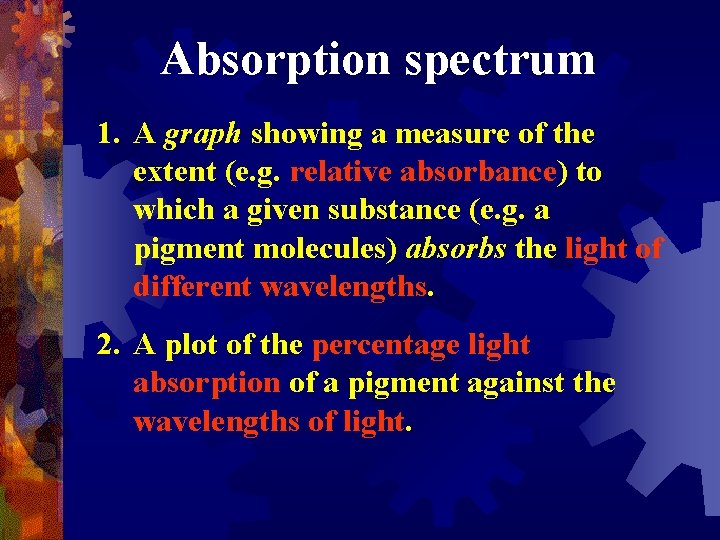 Absorption spectrum

1. A graph showing a measure of the extent (e.g. relative absorbance) to which a given substance (e.g. a pigment molecules) absorbs the light of different wavelengths.

2. A plot of the percentage light absorption of a pigment against the wavelengths of light.